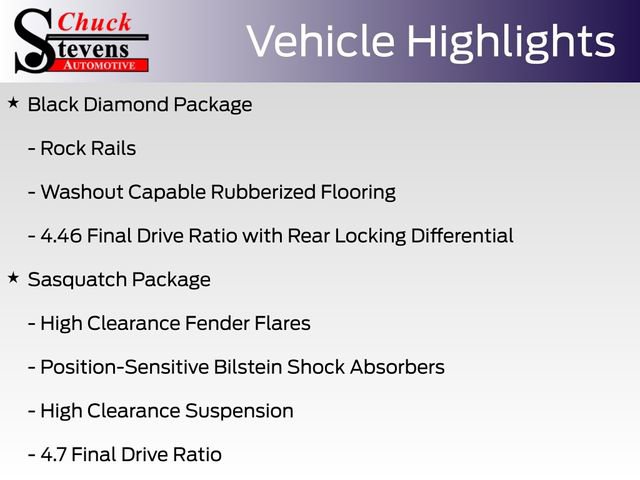 Chuck Stevens AUTOMOTIVE

Vehicle Highlights

★ Black Diamond Package

- Rock Rails

- Washout Capable Rubberized Flooring

- 4.46 Final Drive Ratio with Rear Locking Differential

★ Sasquatch Package

- High Clearance Fender Flares

- Position-Sensitive Bilstein Shock Absorbers

- High Clearance Suspension

- 4.7 Final Drive Ratio